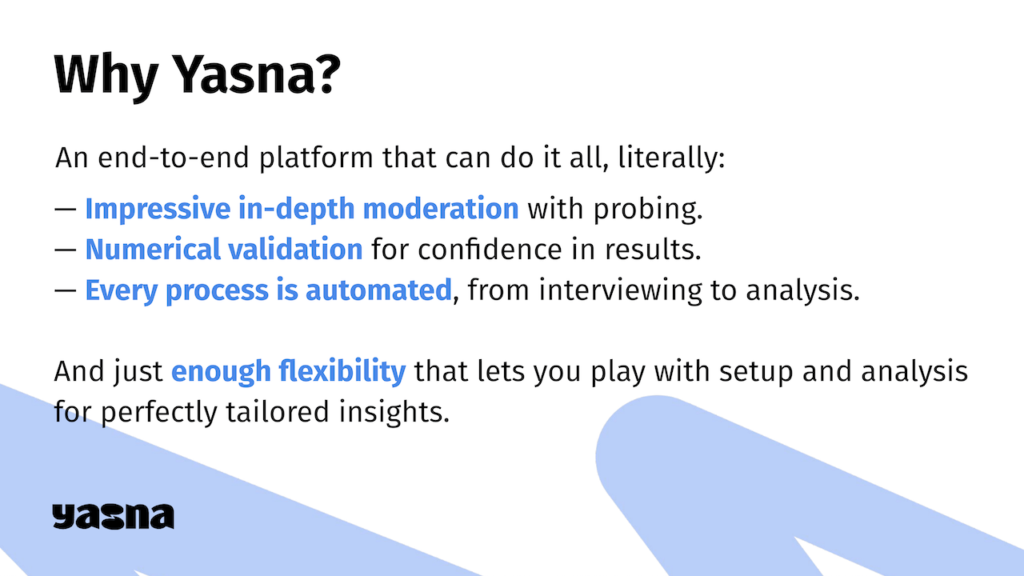 Why Yasna?

An end-to-end platform that can do it all, literally:

— Impressive in-depth moderation with probing.
— Numerical validation for confidence in results.
— Every process is automated, from interviewing to analysis.

And just enough flexibility that lets you play with setup and analysis for perfectly tailored insights.

yasna